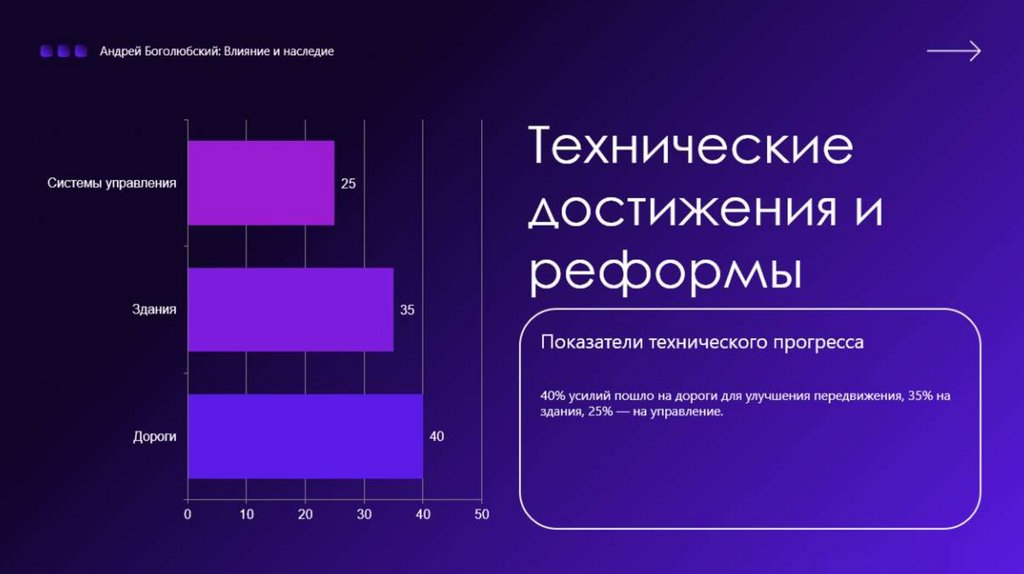 Андрей Боголюбский: Влияние и наследие

Системы управления
25
Здания
35
Дороги
40
0
10
20
30
40
50

Технические достижения и реформы

Показатели технического прогресса

40% усилий пошло на дороги для улучшения передвижения, 35% на здания, 25% — на управление.